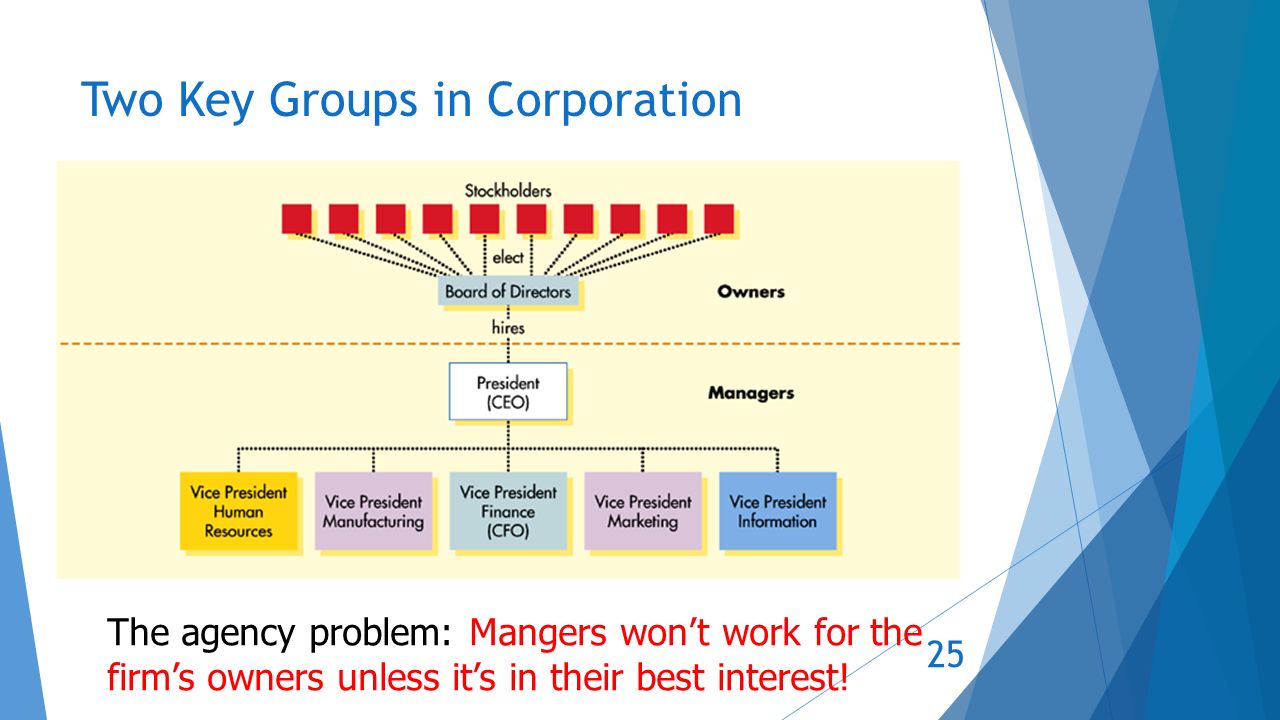 Two Key Groups in Corporation

Stockholders

elect

Board of Directors

Owners

hires

President (CEO)

Managers

Vice President Human Resources

Vice President Manufacturing

Vice President Finance (CFO)

Vice President Marketing

Vice President Information

The agency problem: Mangers won't work for the firm's owners unless it's in their best interest!

25